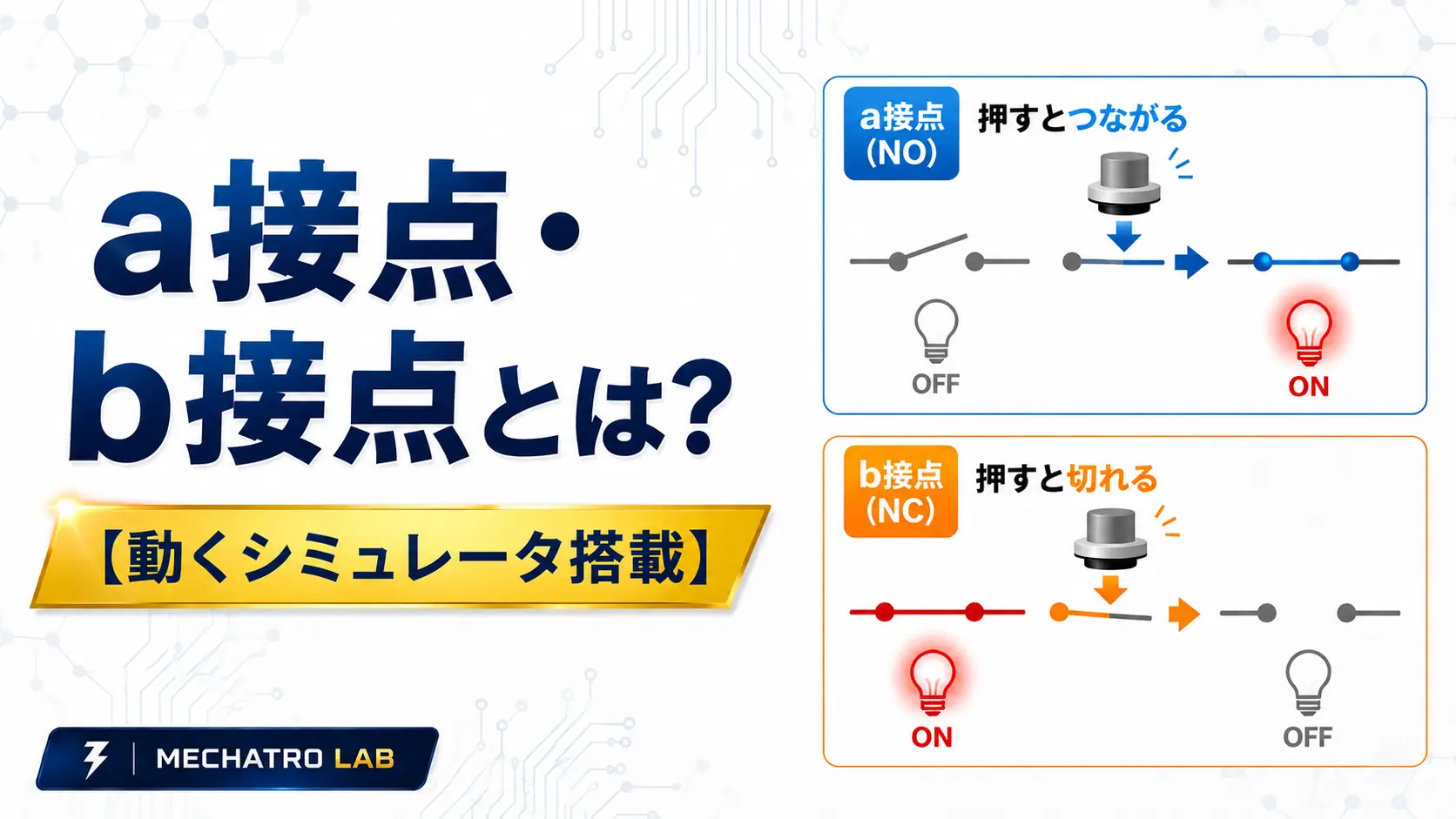 a接点・
b接点とは?

【動くシミュレータ搭載】

MECHATRO LAB

a接点 (NO)

押すとつながる

OFF

ON

b接点 (NC)

押すと切れる

ON

OFF